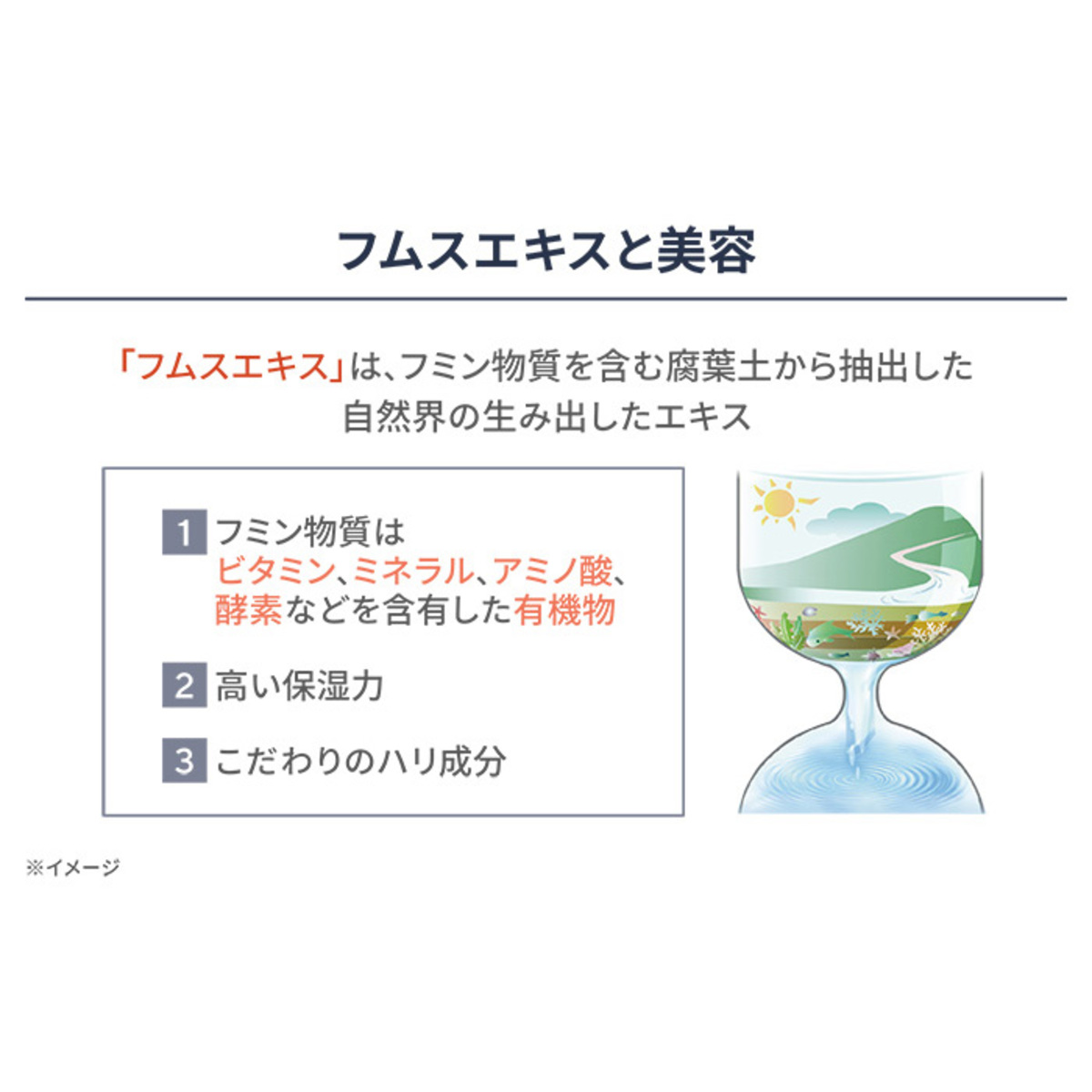 フムスエキスと美容

「フムスエキス」は、フミン物質を含む腐葉土から抽出した自然界の生み出したエキス

1 フミン物質は ビタミン、ミネラル、アミノ酸、酵素などを含有した有機物

2 高い保湿力

3 こだわりのハリ成分

※イメージ